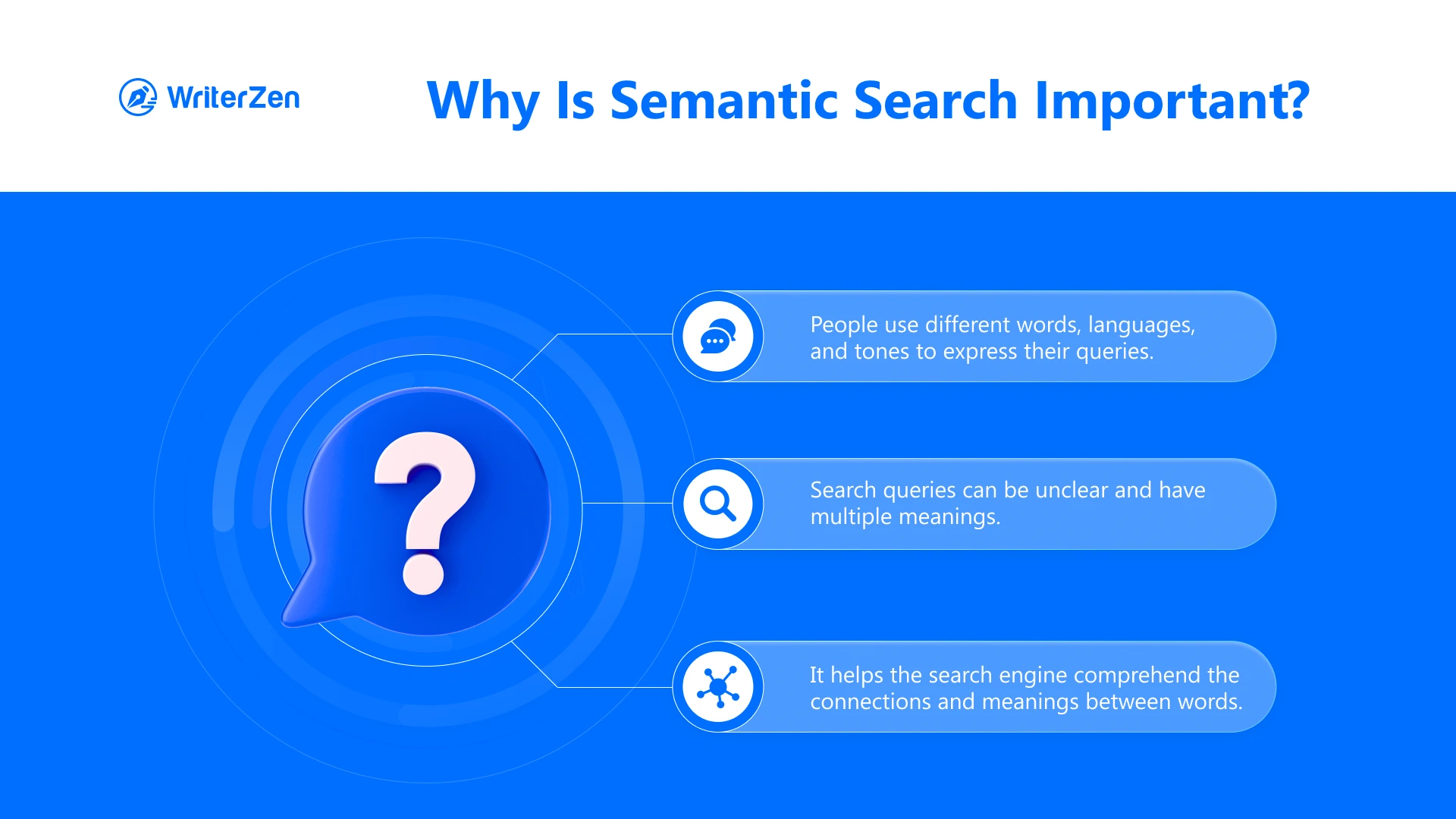 WriterZen

Why Is Semantic Search Important?

?

People use different words, languages, and tones to express their queries.

Search queries can be unclear and have multiple meanings.

It helps the search engine comprehend the connections and meanings between words.